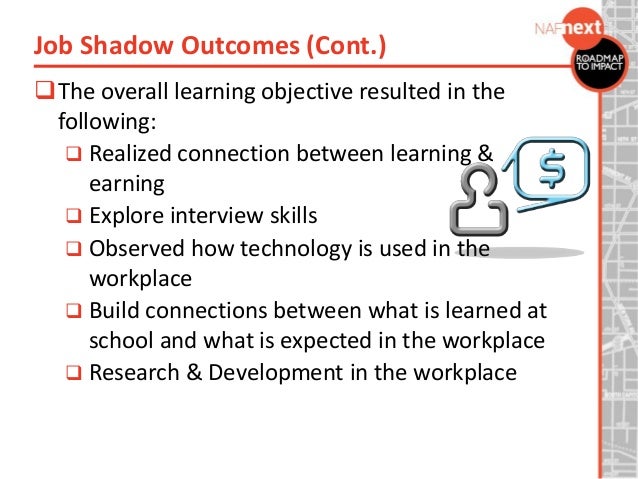 NAFnext
ROADMAP TO IMPACT

Job Shadow Outcomes (Cont.)

❑ The overall learning objective resulted in the following:

❑ Realized connection between learning & earning

❑ Explore interview skills

❑ Observed how technology is used in the workplace

❑ Build connections between what is learned at school and what is expected in the workplace

❑ Research & Development in the workplace

$